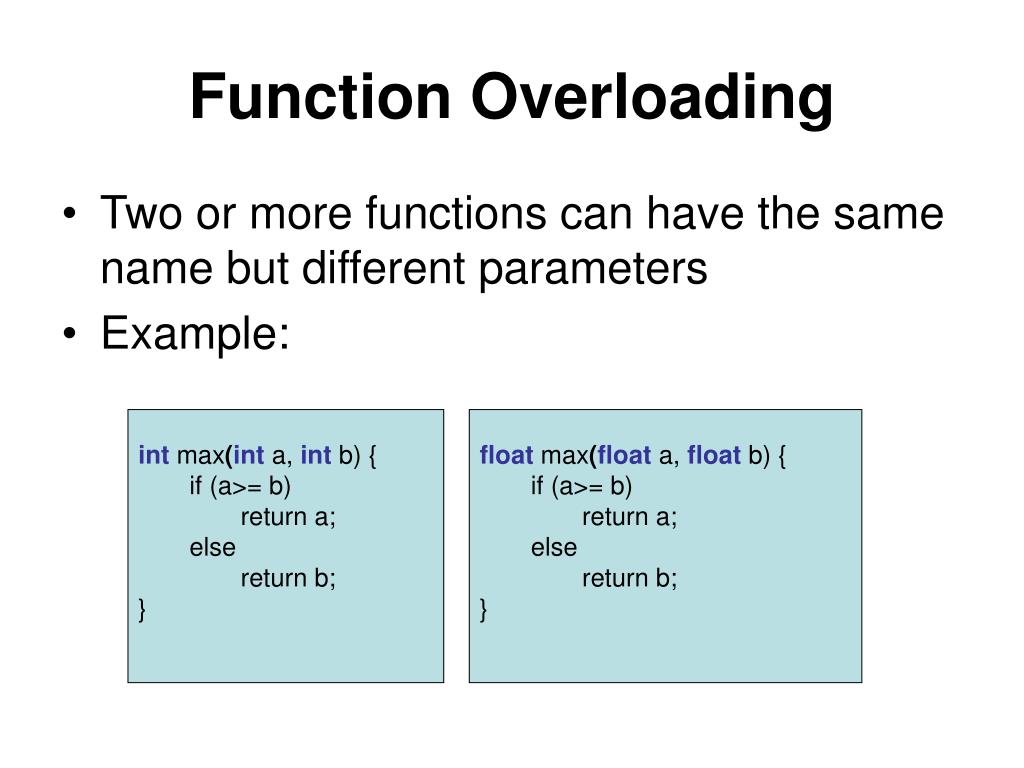 Function Overloading

• Two or more functions can have the same name but different parameters
• Example:

int max(int a, int b) {
if (a>= b)
return a;
else
return b;
}

float max(float a, float b) {
if (a>= b)
return a;
else
return b;
}